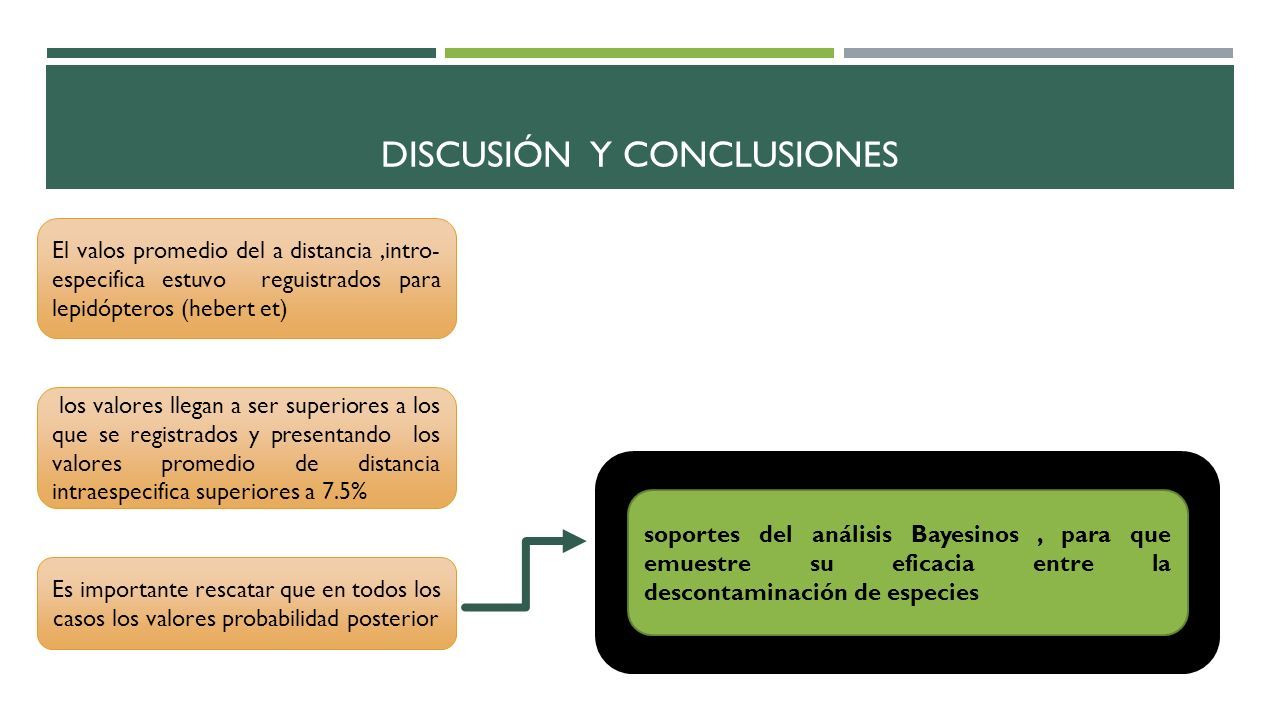 DISCUSIÓN Y CONCLUSIONES

El valos promedio del a distancia ,intro-especifica estuvo reguistrados para lepidópteros (hebert et)

los valores llegan a ser superiores a los que se registrados y presentando los valores promedio de distancia intraespecifica superiores a 7.5%

Es importante rescatar que en todos los casos los valores probabilidad posterior

soportes del análisis Bayesinos , para que emuestre su eficacia entre la descontaminación de especies